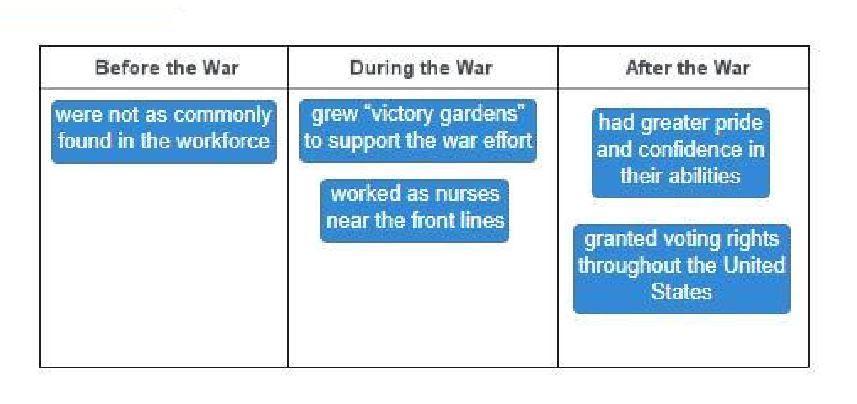 | Before the War | During the War | After the War |
|---|---|---|
| were not as commonly found in the workforce | grew "victory gardens" to support the war effort | had greater pride and confidence in their abilities |
| | worked as nurses near the front lines | granted voting rights throughout the United States |